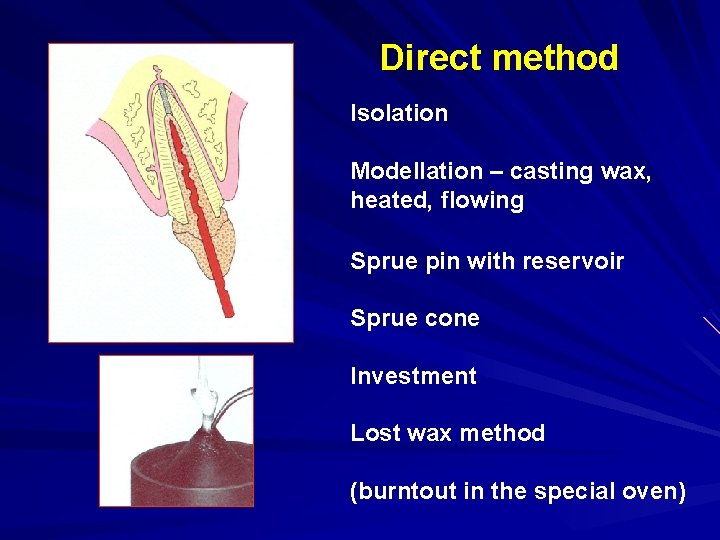 Direct method

Isolation

Modellation – casting wax, heated, flowing

Sprue pin with reservoir

Sprue cone

Investment

Lost wax method

(burntout in the special oven)